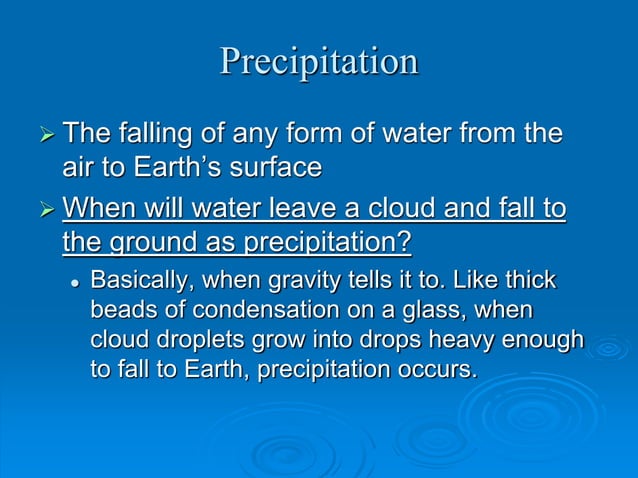 Precipitation

➢ The falling of any form of water from the air to Earth’s surface

➢ When will water leave a cloud and fall to the ground as precipitation?

• Basically, when gravity tells it to. Like thick beads of condensation on a glass, when cloud droplets grow into drops heavy enough to fall to Earth, precipitation occurs.